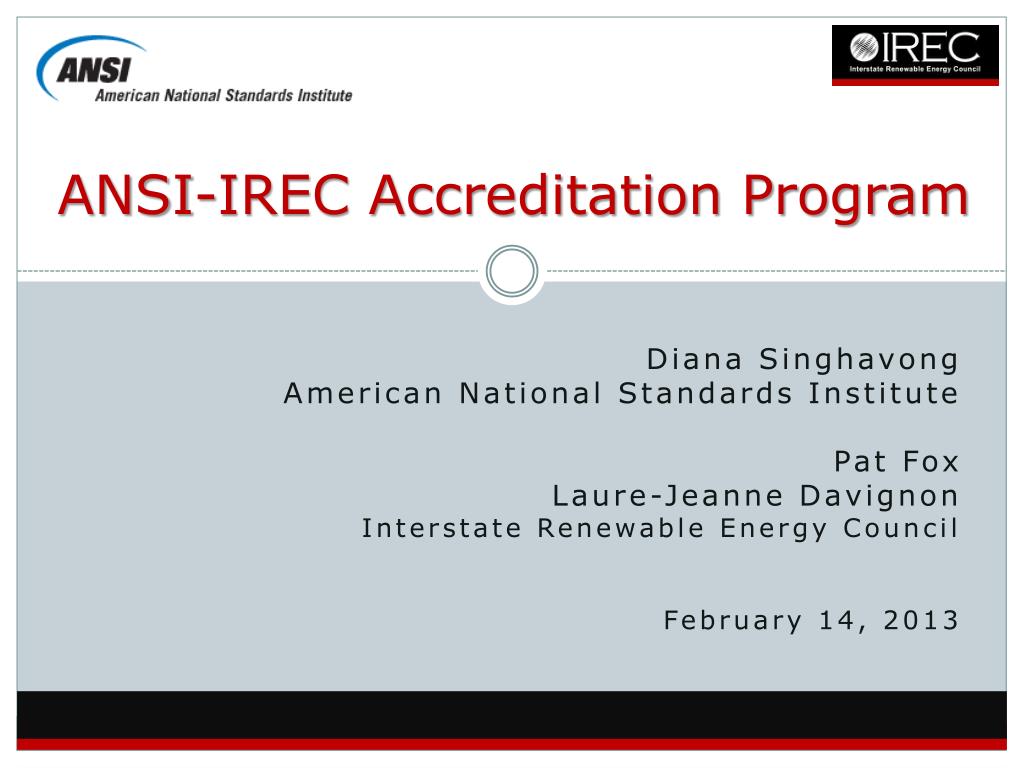 ANSI
American National Standards Institute

IREC
Interstate Renewable Energy Council

ANSI-IREC Accreditation Program

Diana Singhavong
American National Standards Institute

Pat Fox
Laure-Jeanne Davignon
Interstate Renewable Energy Council

February 14, 2013